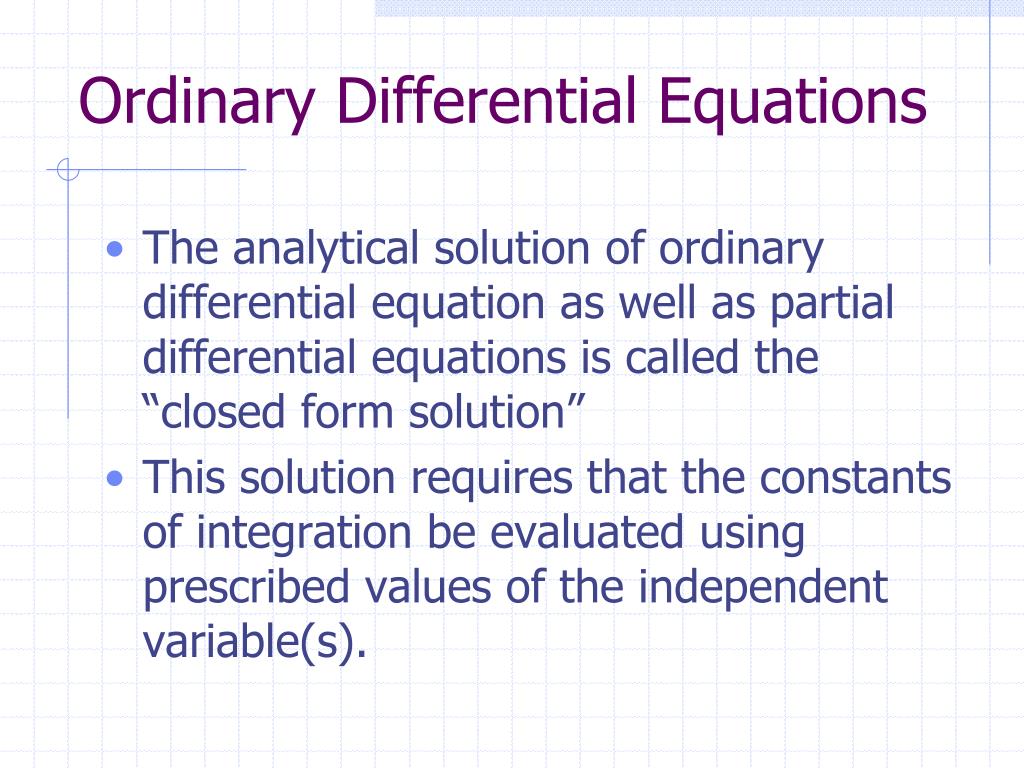 Ordinary Differential Equations

• The analytical solution of ordinary differential equation as well as partial differential equations is called the “closed form solution”
• This solution requires that the constants of integration be evaluated using prescribed values of the independent variable(s).